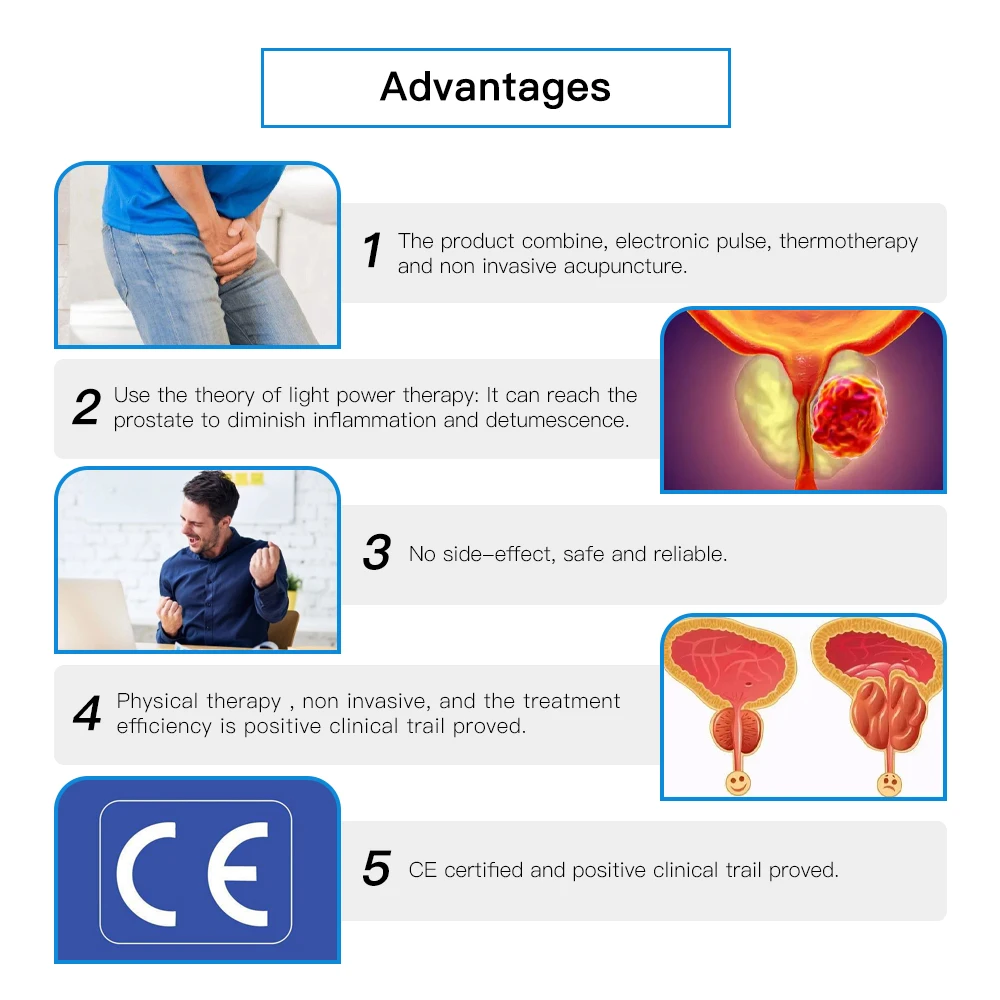 Advantages

1 The product combine, electronic pulse, thermotherapy and non invasive acupuncture.

2 Use the theory of light power therapy: It can reach the prostate to diminish inflammation and detumescence.

3 No side-effect, safe and reliable.

4 Physical therapy , non invasive, and the treatment efficiency is positive clinical trail proved.

CE

5 CE certified and positive clinical trail proved.